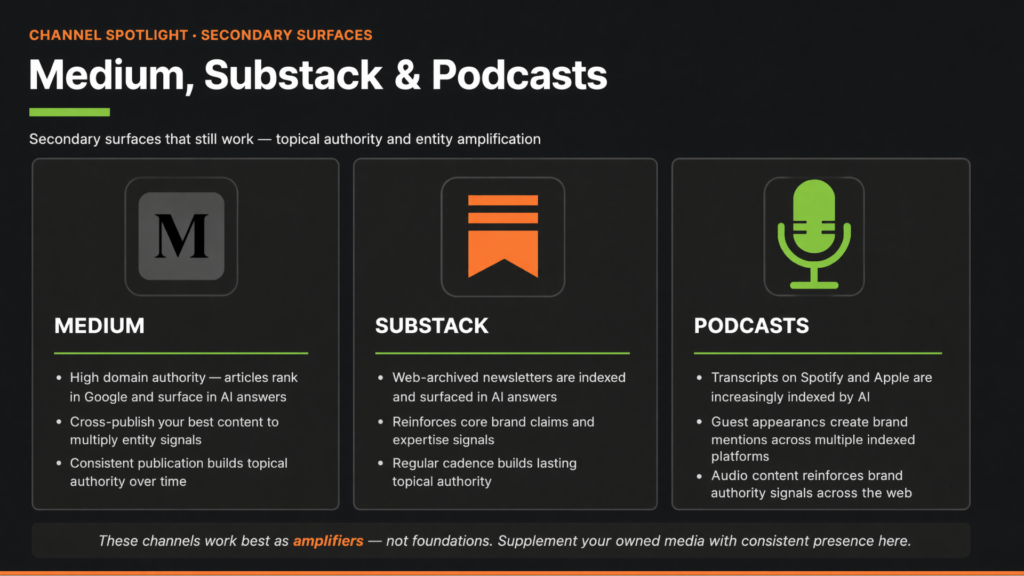 CHANNEL SPOTLIGHT · SECONDARY SURFACES

Medium, Substack & Podcasts

Secondary surfaces that still work — topical authority and entity amplification

M

MEDIUM

• High domain authority — articles rank in Google and surface in AI answers
• Cross-publish your best content to multiply entity signals
• Consistent publication builds topical authority over time

SUBSTACK

• Web-archived newsletters are indexed and surfaced in AI answers
• Reinforces core brand claims and expertise signals
• Regular cadence builds lasting topical authority

PODCASTS

• Transcripts on Spotify and Apple are increasingly indexed by AI
• Guest appearancs create brand mentions across multiple indexed platforms
• Audio content reinforces brand authority signals across the web

These channels work best as amplifiers — not foundations. Supplement your owned media with consistent presence here.